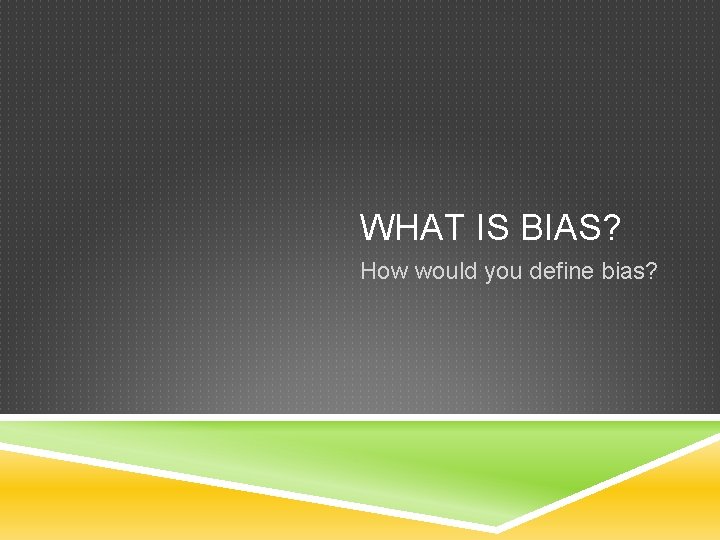 WHAT IS BIAS?

How would you define bias?